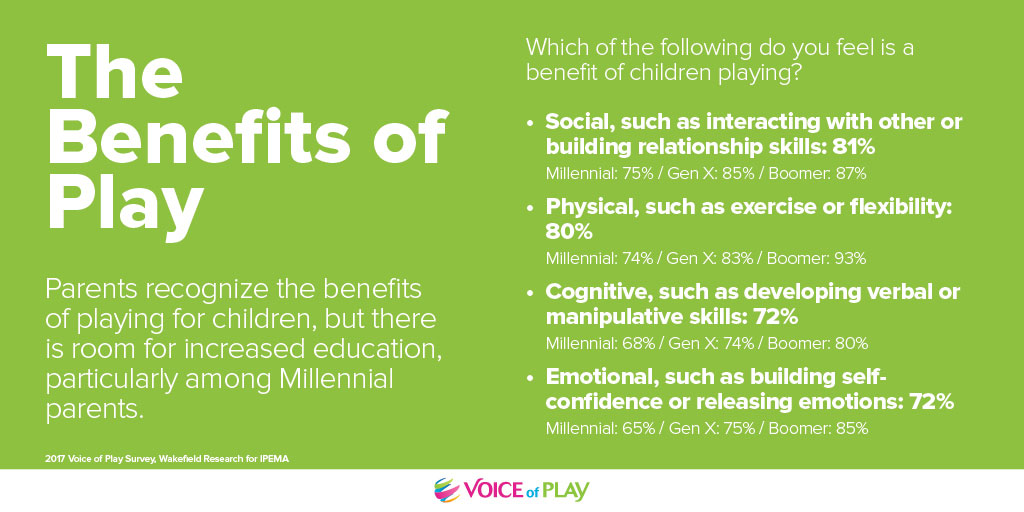 The Benefits of Play

Parents recognize the benefits of playing for children, but there is room for increased education, particularly among Millennial parents.

2017 Voice of Play Survey, Wakefield Research for IPEMA

Which of the following do you feel is a benefit of children playing?

• Social, such as interacting with other or building relationship skills: 81%
Millennial: 75% / Gen X: 85% / Boomer: 87%

• Physical, such as exercise or flexibility: 80%
Millennial: 74% / Gen X: 83% / Boomer: 93%

• Cognitive, such as developing verbal or manipulative skills: 72%
Millennial: 68% / Gen X: 74% / Boomer: 80%

• Emotional, such as building self-confidence or releasing emotions: 72%
Millennial: 65% / Gen X: 75% / Boomer: 85%

VOICE of PLAY